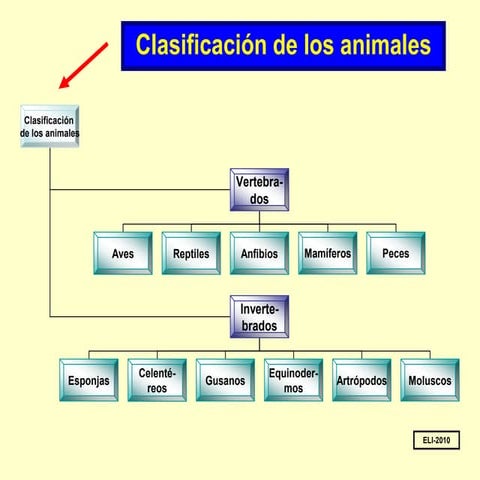 Clasificación de los animales

Clasificación de los animales

Vertebrados

Aves

Reptiles

Anfibios

Mamíferos

Peces

Invertebrados

Esponjas

Celentéreos

Gusanos

Equinodermos

Artrópodos

Moluscos

ELI-2010